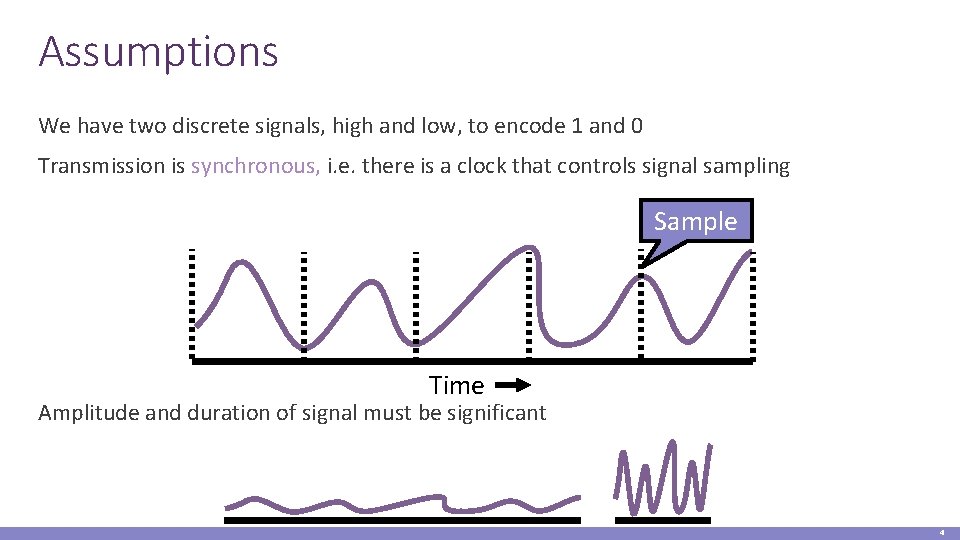 Assumptions

We have two discrete signals, high and low, to encode 1 and 0

Transmission is synchronous, i.e. there is a clock that controls signal sampling

Sample

Time

Amplitude and duration of signal must be significant

4